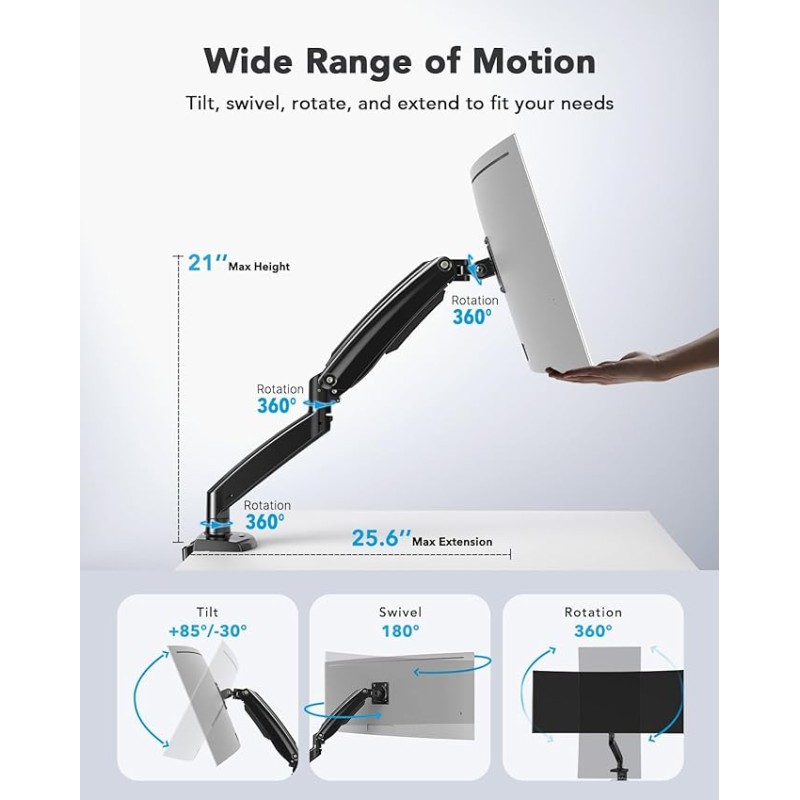 Wide Range of Motion

Tilt, swivel, rotate, and extend to fit your needs

21″ Max Height

Rotation 360°

Rotation 360°

Rotation 360°

25.6″ Max Extension

Tilt +85°/-30°

Swivel 180°

Rotation 360°